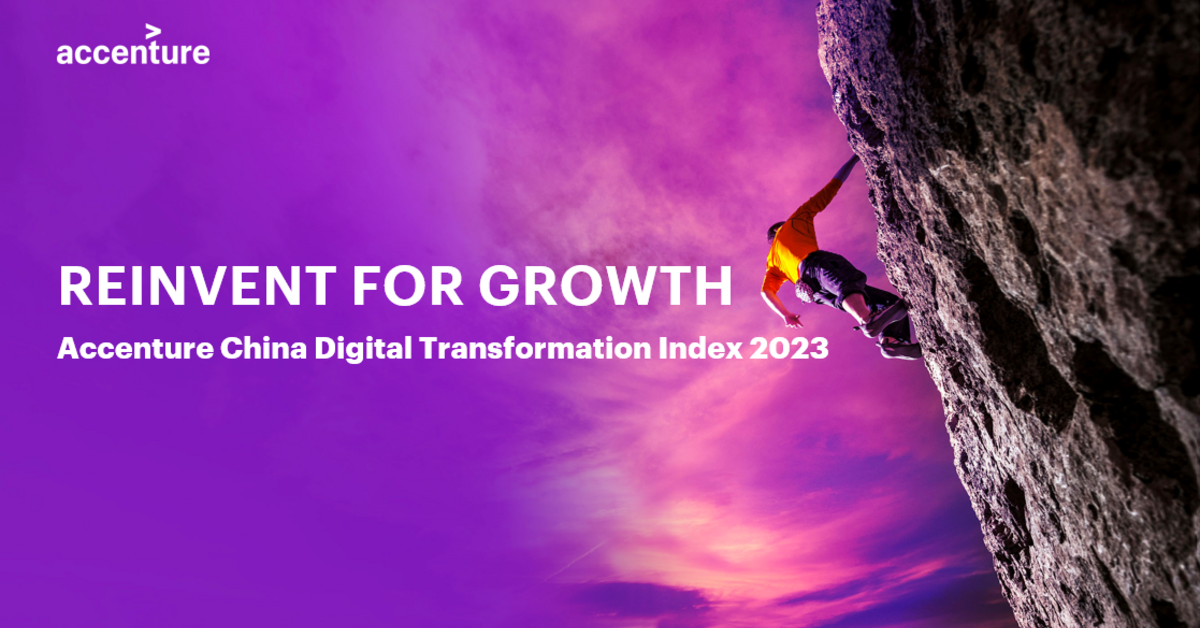 accenture

REINVENT FOR GROWTH

Accenture China Digital Transformation Index 2023